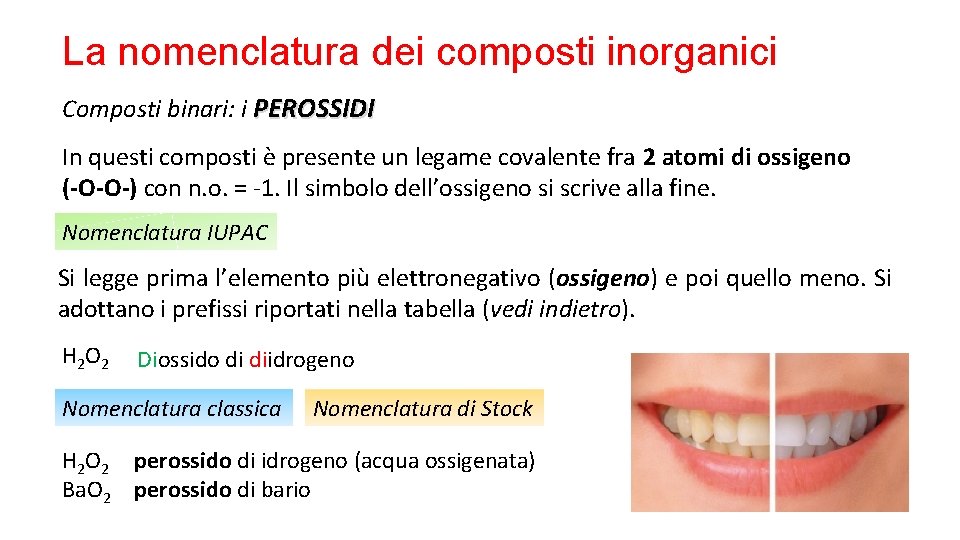 La nomenclatura dei composti inorganici

Composti binari: i PEROSSIDI

In questi composti è presente un legame covalente fra 2 atomi di ossigeno (-O-O-) con n.o. = -1. Il simbolo dell'ossigeno si scrive alla fine.

Nomenclatura IUPAC

Si legge prima l'elemento più elettronegativo (ossigeno) e poi quello meno. Si adottano i prefissi riportati nella tabella (vedi indietro).

$H_2O_2$ Diossido di diidrogeno

Nomenclatura classica

Nomenclatura di Stock

$H_2O_2$ perossido di idrogeno (acqua ossigenata)
$BaO_2$ perossido di bario